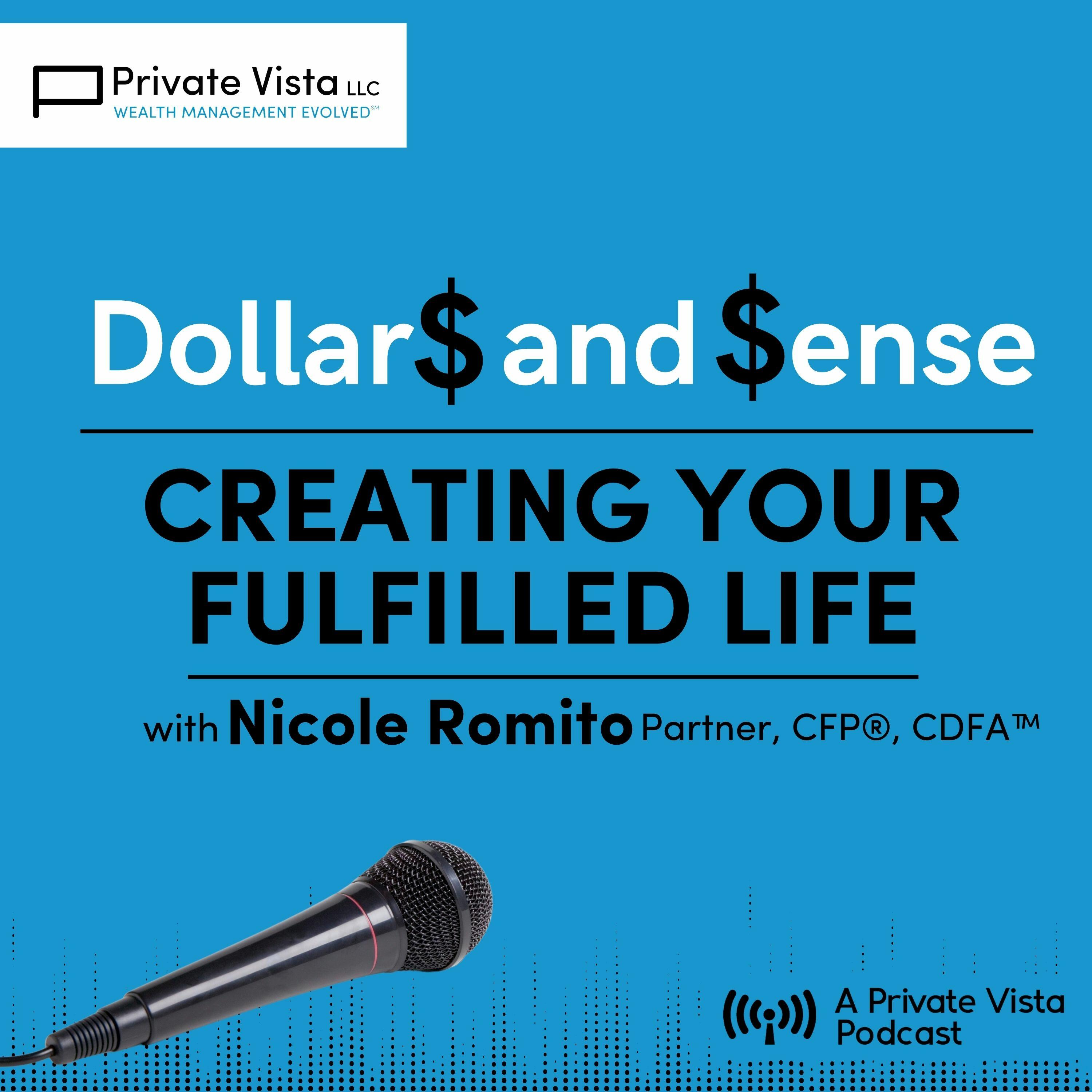 Private Vista LLC
WEALTH MANAGEMENT EVOLVED℠

Dollar$ and $ense

CREATING YOUR FULFILLED LIFE

with Nicole Romito Partner, CFP®, CDFA™

A Private Vista Podcast